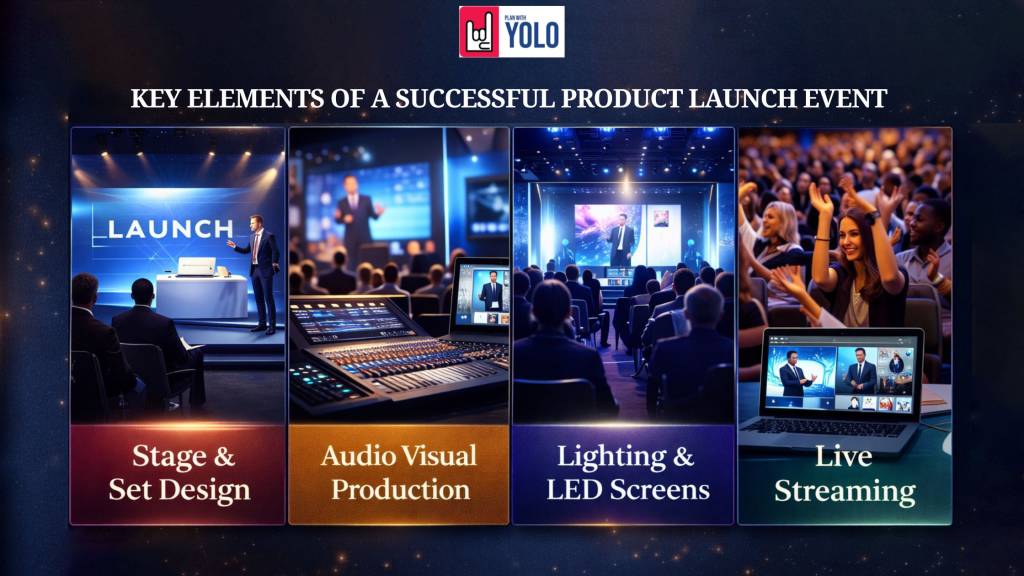 PLAN WITH YOLO

KEY ELEMENTS OF A SUCCESSFUL PRODUCT LAUNCH EVENT

LAUNCH

Stage & Set Design

Audio Visual Production

Lighting & LED Screens

Live Streaming